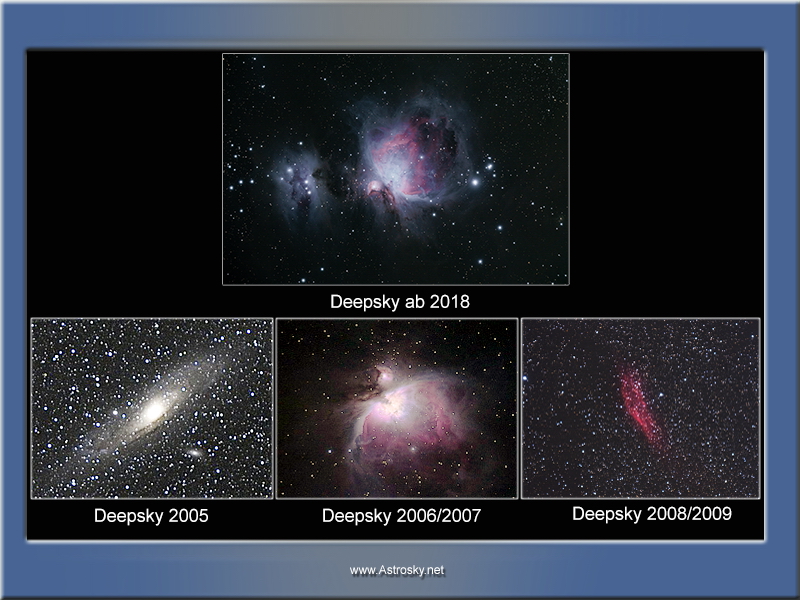 Deepsky ab 2018

Deepsky 2005

Deepsky 2006/2007

Deepsky 2008/2009

www.Astrosky.net